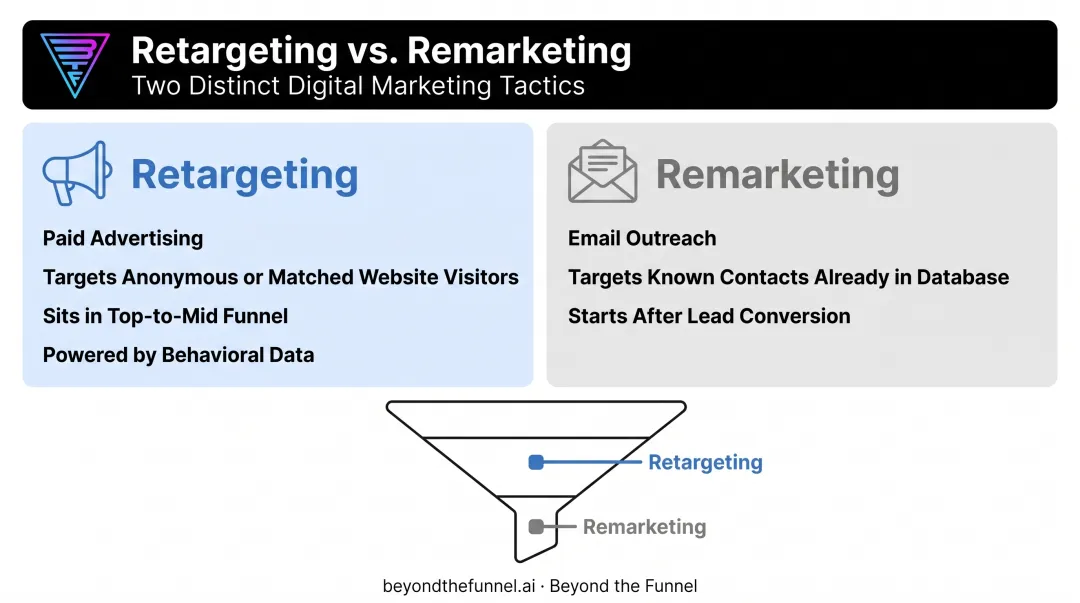 Retargeting vs. Remarketing
Two Distinct Digital Marketing Tactics

Retargeting
Paid Advertising
Targets Anonymous or Matched Website Visitors
Sits in Top-to-Mid Funnel
Powered by Behavioral Data

Remarketing
Email Outreach
Targets Known Contacts Already in Database
Starts After Lead Conversion

Retargeting
Remarketing

beyondthefunnel.ai · Beyond the Funnel